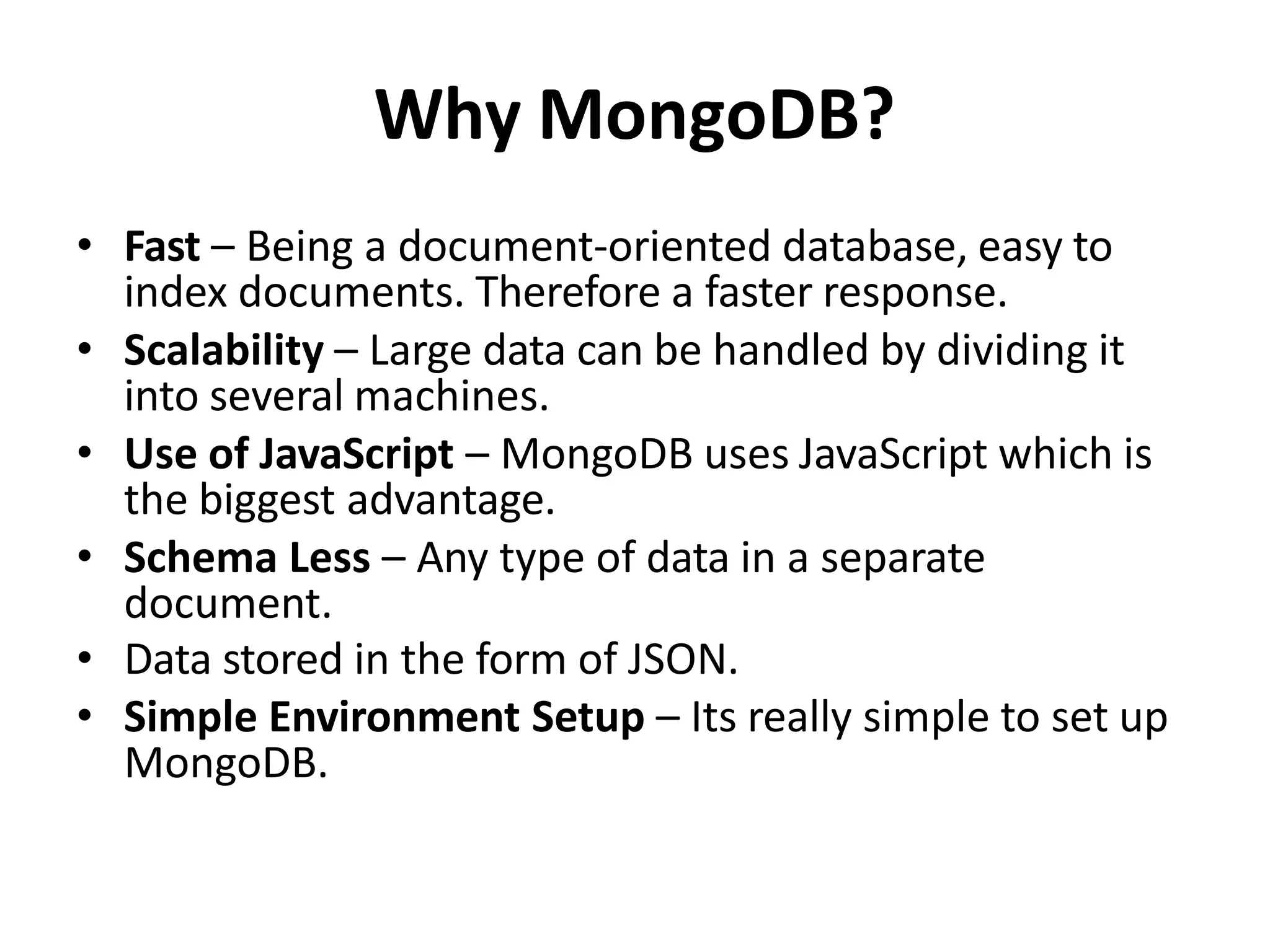 Why MongoDB?

• Fast – Being a document-oriented database, easy to index documents. Therefore a faster response.
• Scalability – Large data can be handled by dividing it into several machines.
• Use of JavaScript – MongoDB uses JavaScript which is the biggest advantage.
• Schema Less – Any type of data in a separate document.
• Data stored in the form of JSON.
• Simple Environment Setup – Its really simple to set up MongoDB.